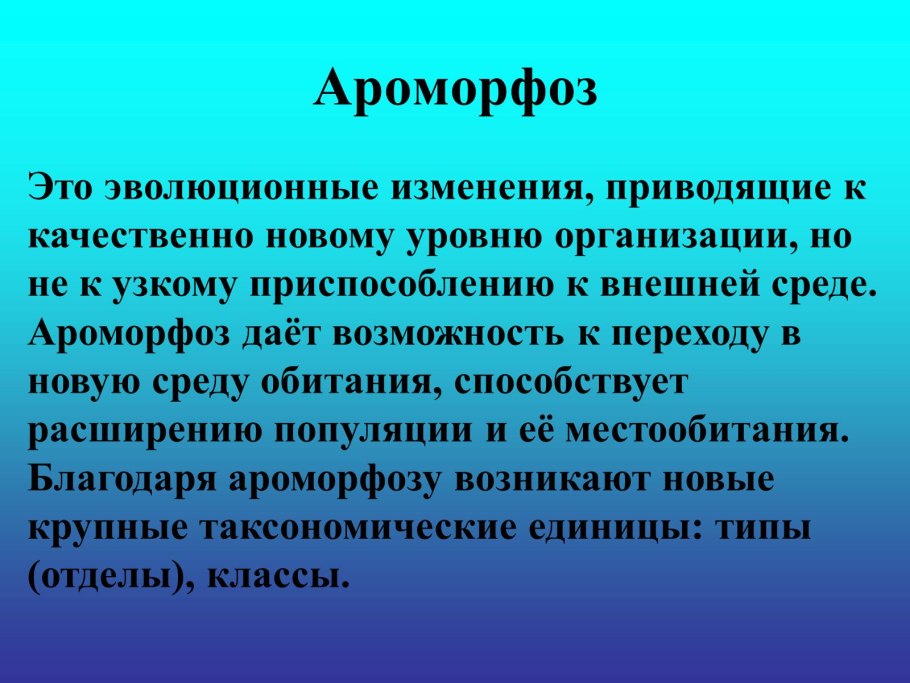 Ароморфоз

Это эволюционные изменения, приводящие к качественно новому уровню организации, но не к узкому приспособлению к внешней среде. Ароморфоз даёт возможность к переходу в новую среду обитания, способствует расширению популяции и её местообитания. Благодаря ароморфозу возникают новые крупные таксономические единицы: типы (отделы), классы.